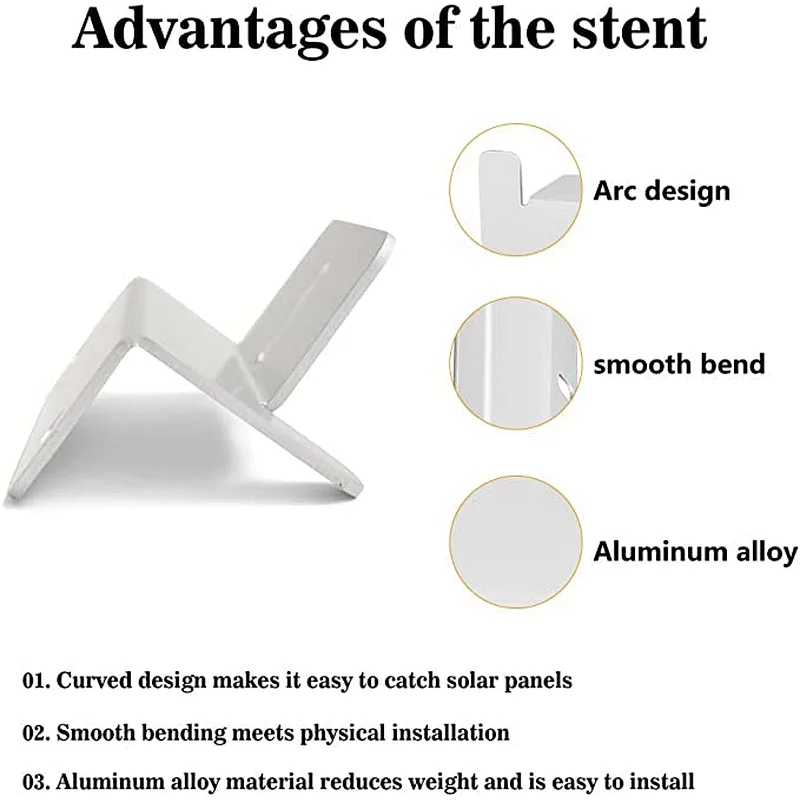 Advantages of the stent

Arc design

smooth bend

Aluminum alloy

01. Curved design makes it easy to catch solar panels

02. Smooth bending meets physical installation

03. Aluminum alloy material reduces weight and is easy to install